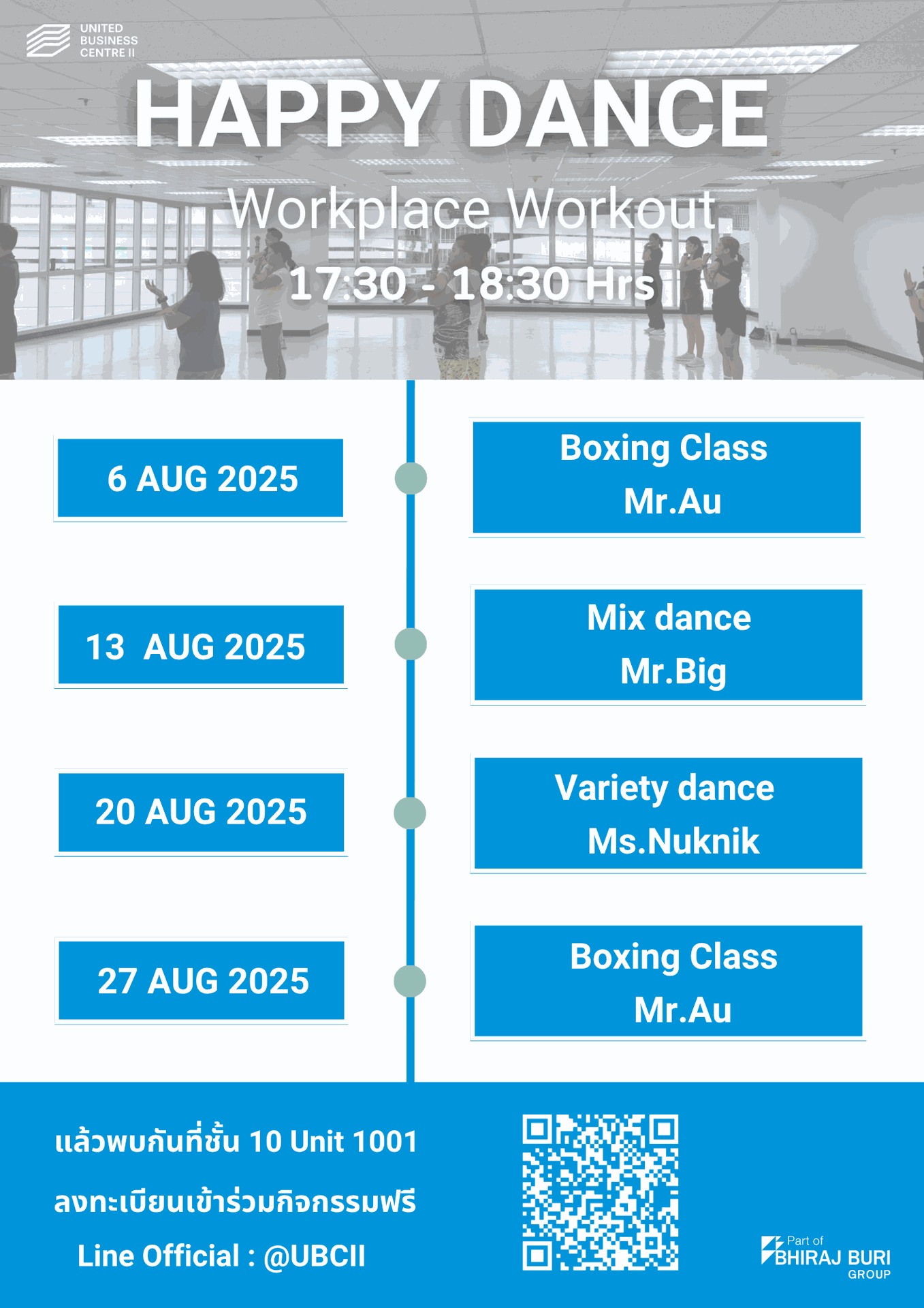 UNITED BUSINESS CENTRE II

HAPPY DANCE

Workplace Workout

17:30 - 18:30 Hrs

6 AUG 2025

Boxing Class
Mr.Au

13 AUG 2025

Mix dance
Mr.Big

20 AUG 2025

Variety dance
Ms.Nuknik

27 AUG 2025

Boxing Class
Mr.Au

แล้วพบกันที่ชั้น 10 Unit 1001

ลงทะเบียนเข้าร่วมกิจกรรมฟรี

Line Official : @UBCII

Part of BHIRAJ BURI GROUP